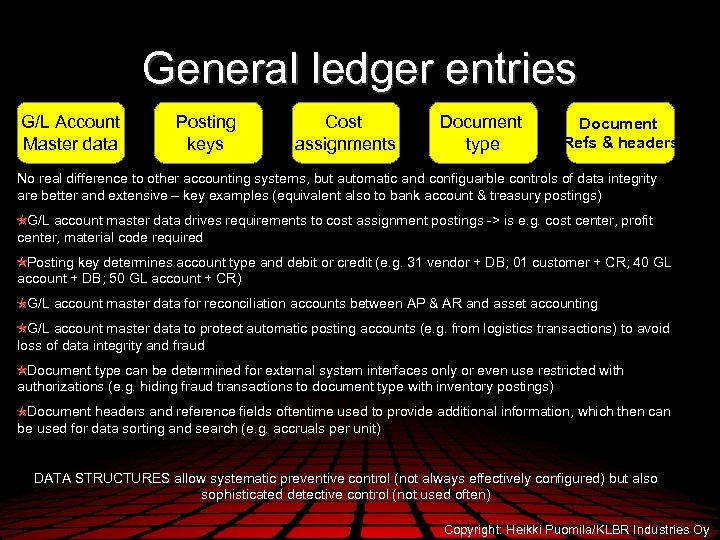 General ledger entries

G/L Account Master data

Posting keys

Cost assignments

Document type

Document Refs & headers

No real difference to other accounting systems, but automatic and configuarble controls of data integrity are better and extensive – key examples (equivalent also to bank account & treasury postings)

G/L account master data drives requirements to cost assignment postings -> is e.g. cost center, profit center, material code required

Posting key determines account type and debit or credit (e.g. 31 vendor + DB; 01 customer + CR; 40 GL account + DB; 50 GL account + CR)

G/L account master data for reconciliation accounts between AP & AR and asset accounting

G/L account master data to protect automatic posting accounts (e.g. from logistics transactions) to avoid loss of data integrity and fraud

Document type can be determined for external system interfaces only or even use restricted with authorizations (e.g. hiding fraud transactions to document type with inventory postings)

Document headers and reference fields oftentime used to provide additional information, which then can be used for data sorting and search (e.g. accruals per unit)

DATA STRUCTURES allow systematic preventive control (not always effectively configured) but also sophisticated detective control (not used often)

Copyright: Heikki Puomila/KLBR Industries Oy